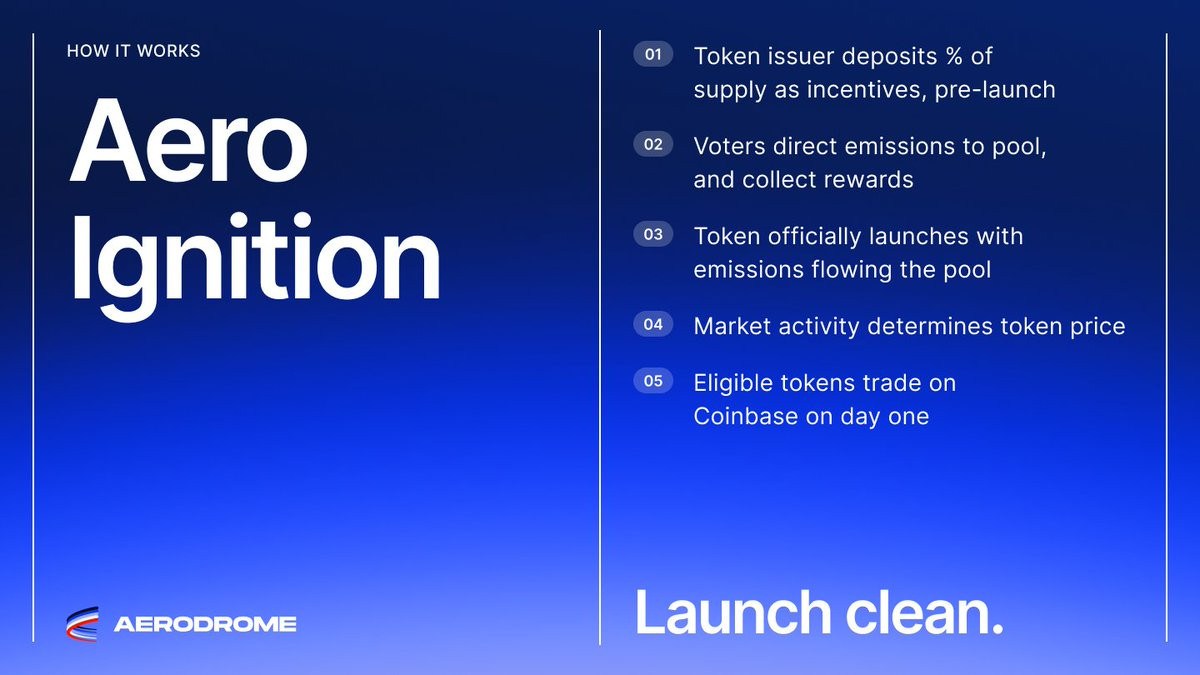 HOW IT WORKS

Aero Ignition

AERODROME

01 Token issuer deposits % of supply as incentives, pre-launch

02 Voters direct emissions to pool, and collect rewards

03 Token officially launches with emissions flowing the pool

04 Market activity determines token price

05 Eligible tokens trade on Coinbase on day one

Launch clean.